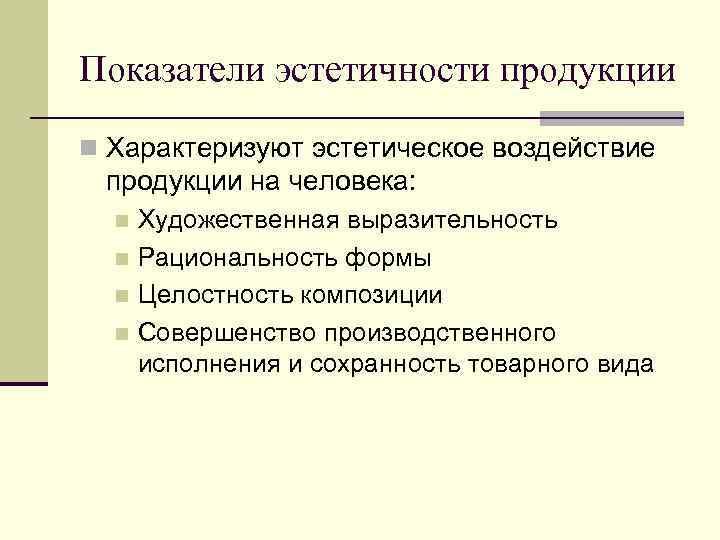 Показатели эстетичности продукции

Характеризуют эстетическое воздействие продукции на человека:

Художественная выразительность

Рациональность формы

Целостность композиции

Совершенство производственного исполнения и сохранность товарного вида